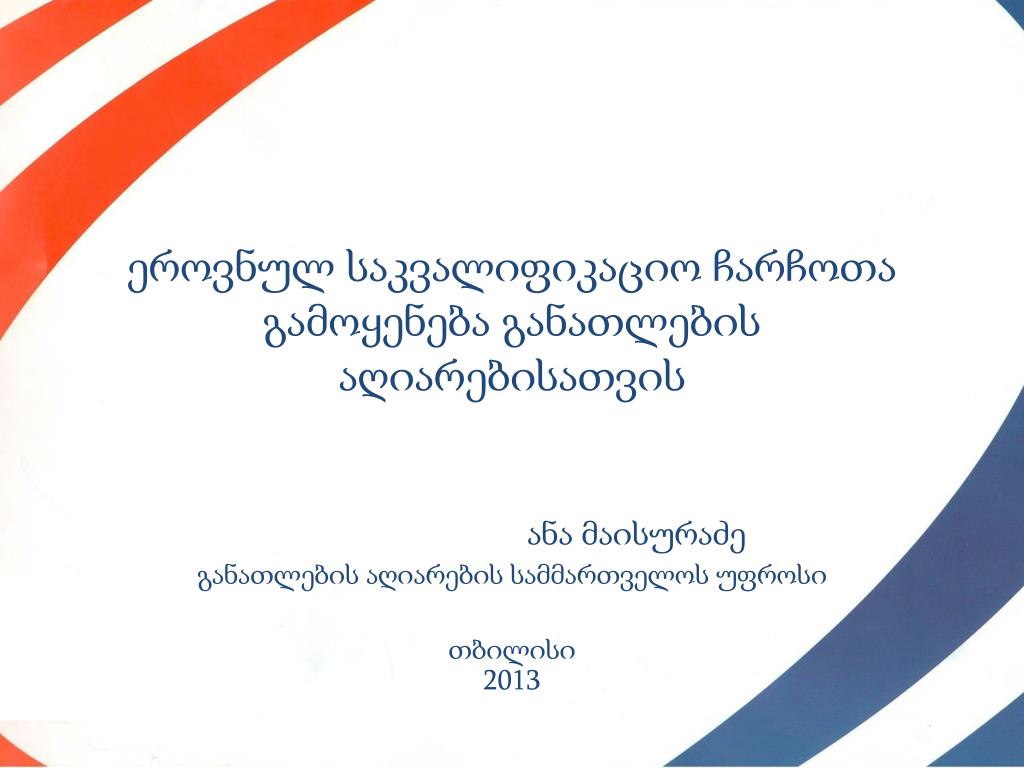 ეროვნულ საკვალიფიკაციო ჩარჩოთა გამოყენება განათლების აღიარებისათვის

ანა მაისურაძე
განათლების აღიარების სამმართველოს უფროსი

თბილისი
2013